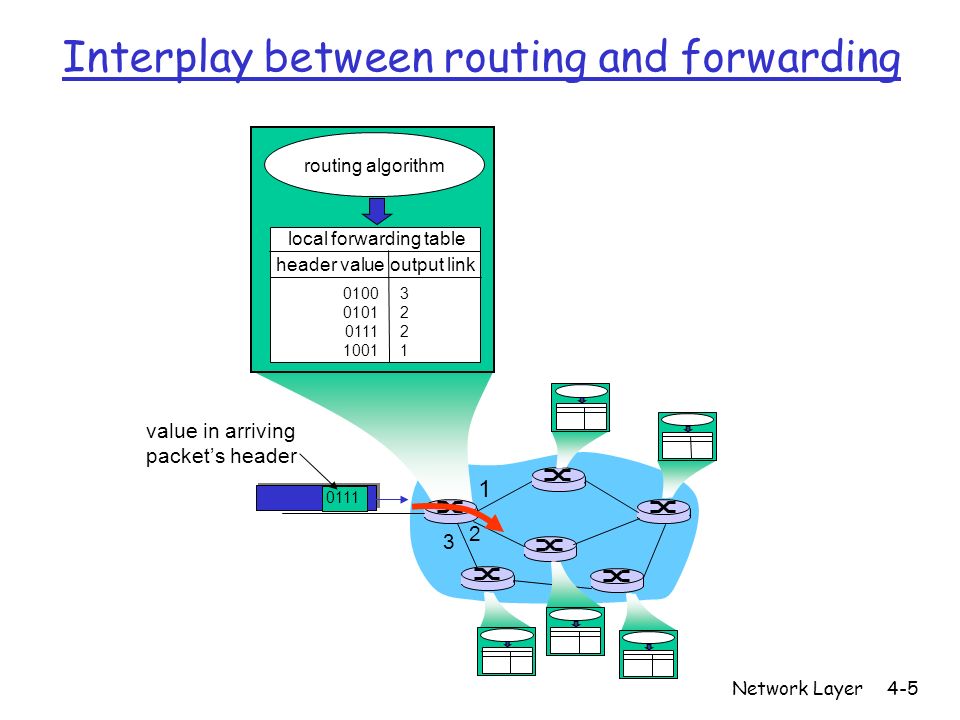 Interplay between routing and forwarding

routing algorithm

local forwarding table

| header value | output link |
|---|---|
| 0100 | 3 |
| 0101 | 2 |
| 0111 | 2 |
| 1001 | 1 |

value in arriving packet's header

0111

1

2

3

Network Layer 4-5